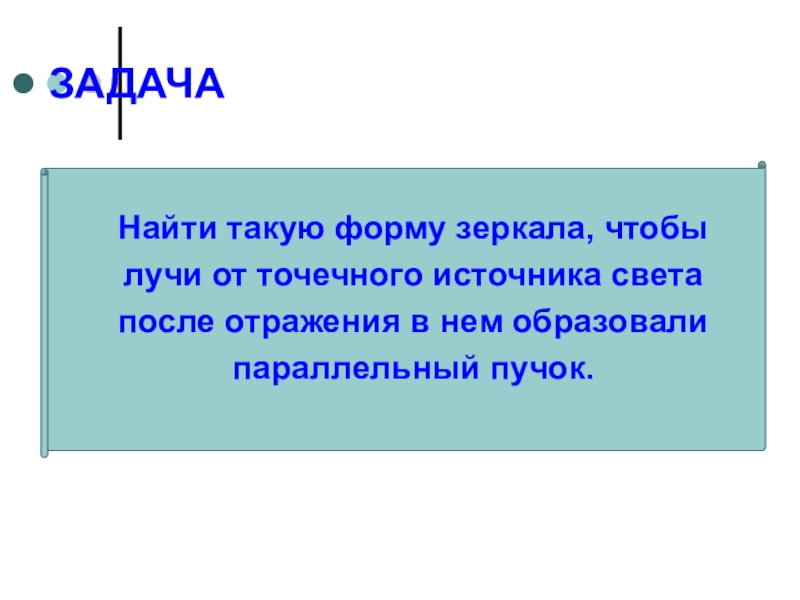 ЗАДАЧА

Найти такую форму зеркала, чтобы лучи от точечного источника света после отражения в нем образовали параллельный пучок.